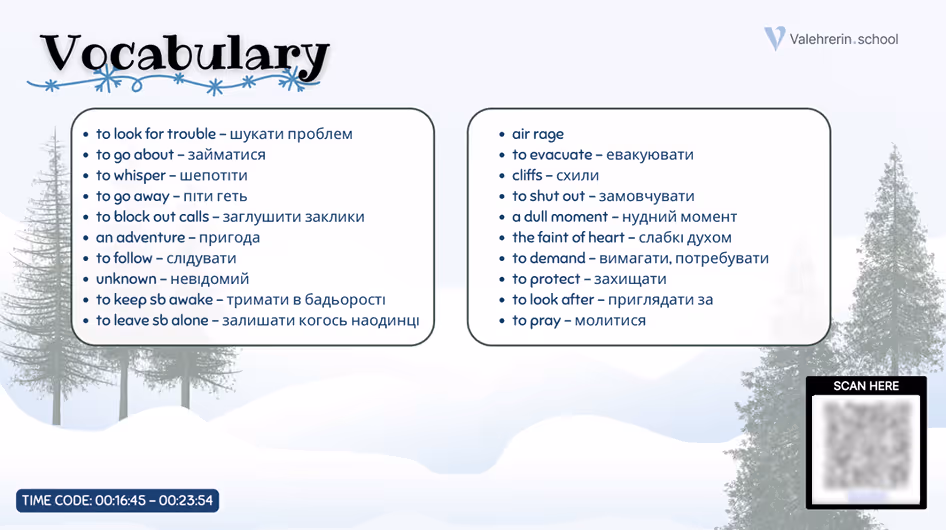 Vocabulary

Valehrerin.school

- to look for trouble – шукати проблем
- to go about – займатися
- to whisper – шепотіти
- to go away – піти геть
- to block out calls – заглушити заклики
- an adventure – пригода
- to follow – слідувати
- unknown – невідомий
- to keep sb awake – тримати в бадьорості
- to leave sb alone – залишати когось наодинці

- air rage
- to evacuate – евакуювати
- cliffs – схили
- to shut out – замовчувати
- a dull moment – нудний момент
- the faint of heart – слабкі духом
- to demand – вимагати, потребувати
- to protect – захищати
- to look after – приглядати за
- to pray – молитися

SCAN HERE

TIME CODE: 00:16:45 – 00:23:54